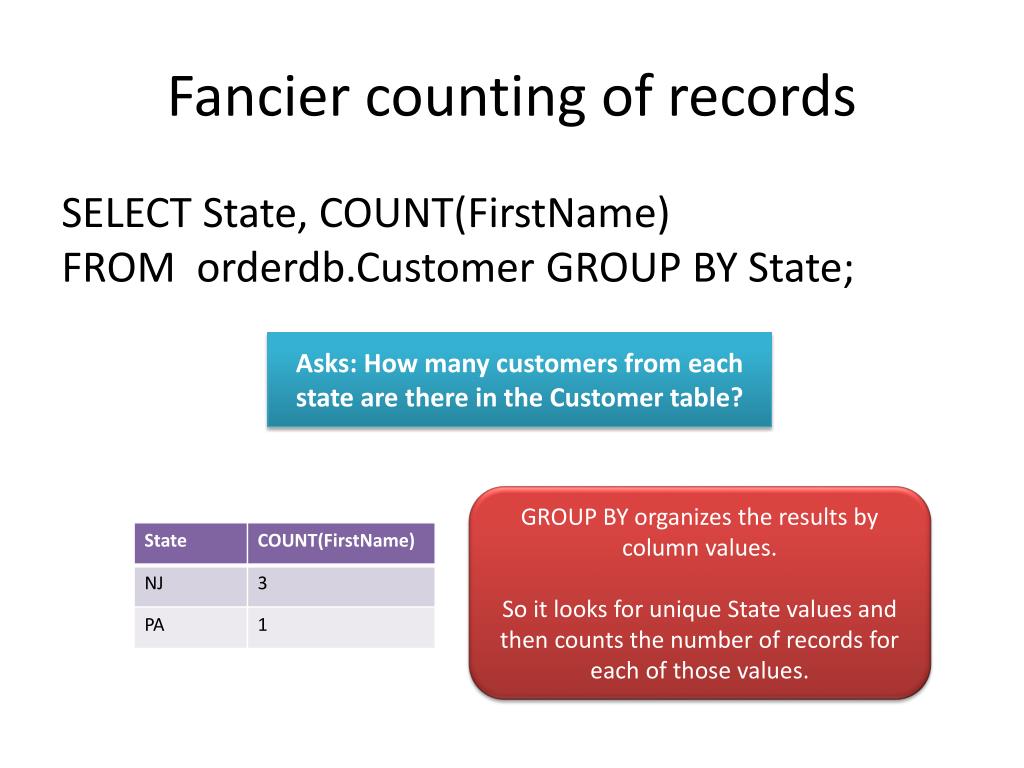 Fancier counting of records

SELECT State, COUNT(FirstName)
FROM  orderdb.Customer GROUP BY State;

Asks: How many customers from each state are there in the Customer table?

| State | COUNT(FirstName) |
|---|---|
| NJ | 3 |
| PA | 1 |

GROUP BY organizes the results by column values.

So it looks for unique State values and then counts the number of records for each of those values.